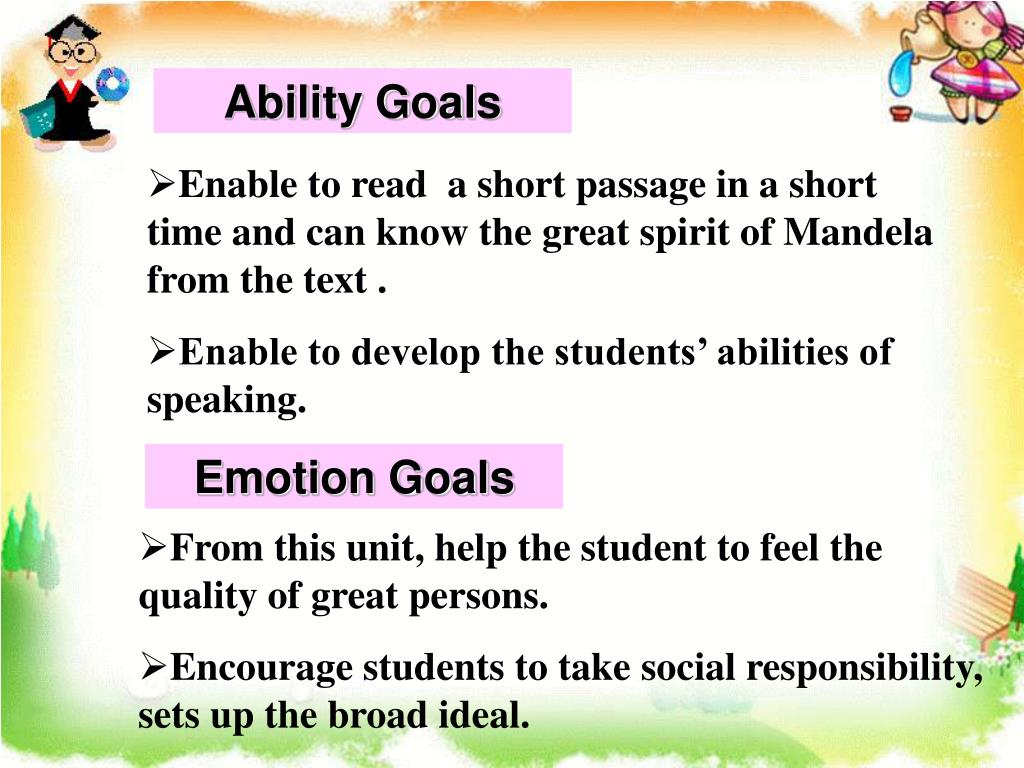 Ability Goals

➢Enable to read  a short passage in a short time and can know the great spirit of Mandela from the text .

➢Enable to develop the students’ abilities of speaking.

Emotion Goals

➢From this unit, help the student to feel the quality of great persons.

➢Encourage students to take social responsibility, sets up the broad ideal.